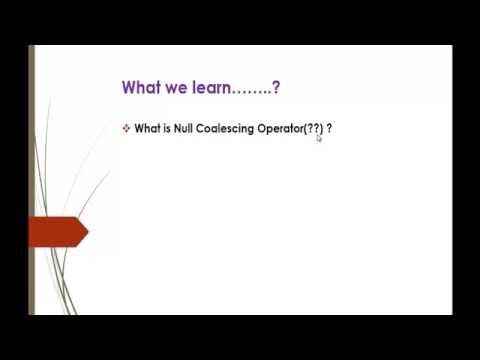 What we learn……..?

❖ What is Null Coalescing Operator(??) ?